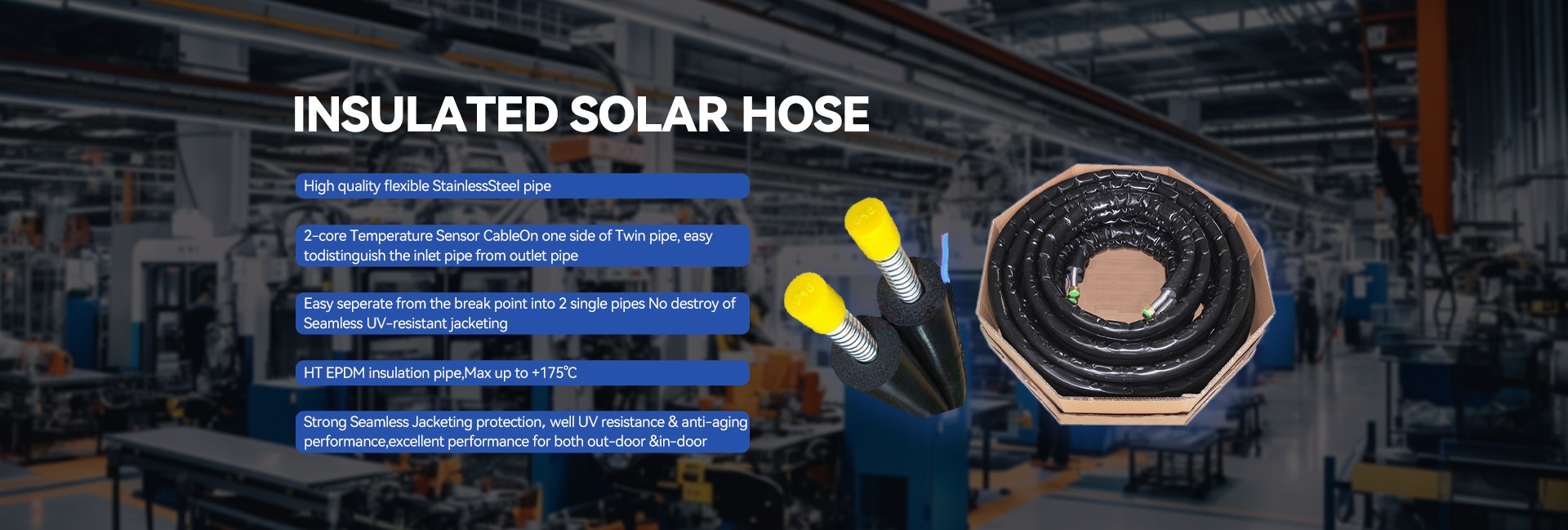 INSULATED SOLAR HOSE

High quality flexible StainlessSteel pipe

2-core Temperature Sensor CableOn one side of Twin pipe, easy todistinguish the inlet pipe from outlet pipe

Easy seperate from the break point into 2 single pipes No destroy of Seamless UV-resistant jacketing

HT EPDM insulation pipe,Max up to +175℃

Strong Seamless Jacketing protection, well UV resistance & anti-aging performance,excellent performance for both out-door &in-door